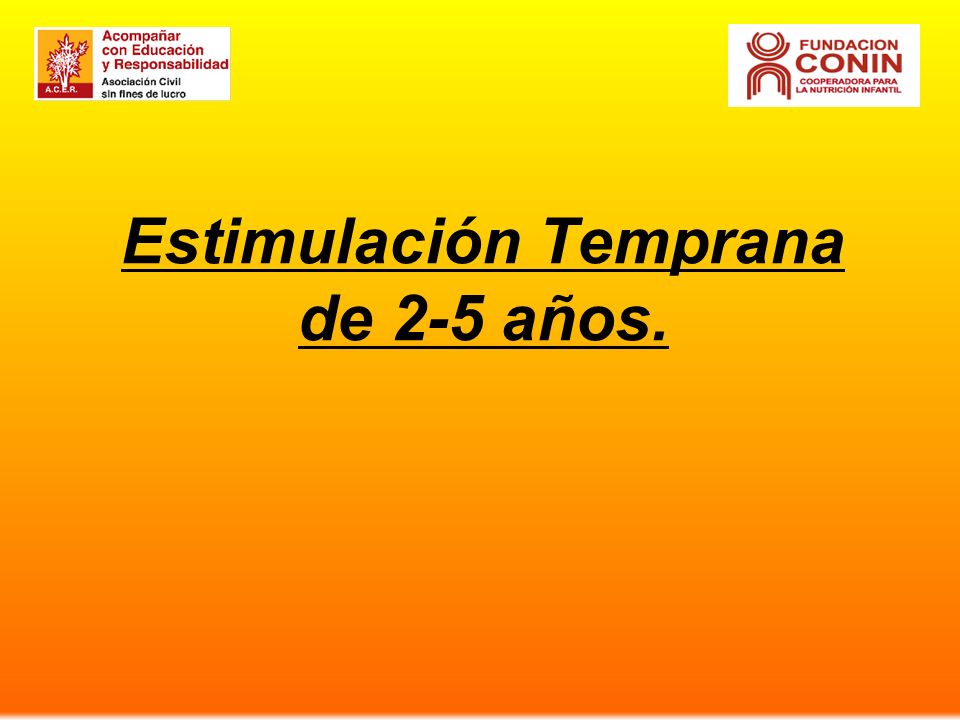 A.C.E.R.
Acompañar con Educación y Responsabilidad
Asociación Civil sin fines de lucro

FUNDACION CONIN
COOPERADORA PARA LA NUTRICIÓN INFANTIL

Estimulación Temprana de 2-5 años.